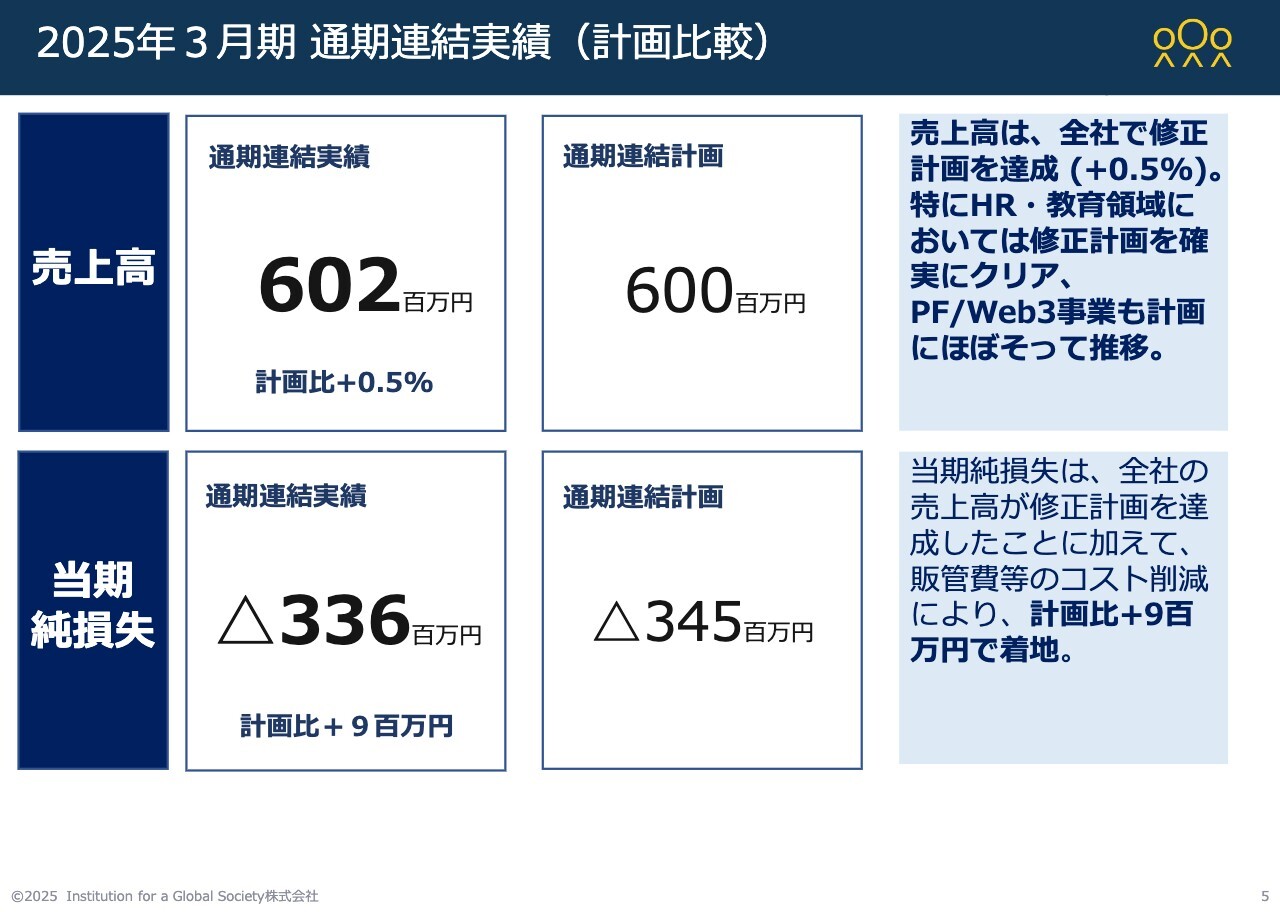 2025年３月期 通期連結実績（計画比較）

売上高

通期連結実績

602百万円

計画比+0.5%

通期連結計画

600百万円

売上高は、全社で修正計画を達成 (+0.5%)。特にHR・教育領域においては修正計画を確実にクリア、PF/Web3事業も計画にほぼそって推移。

当期純損失

通期連結実績

△336百万円

計画比＋９百万円

通期連結計画

△345百万円

当期純損失は、全社の売上高が修正計画を達成したことに加えて、販管費等のコスト削減により、計画比+9百万円で着地。

©2025 Institution for a Global Society株式会社

5